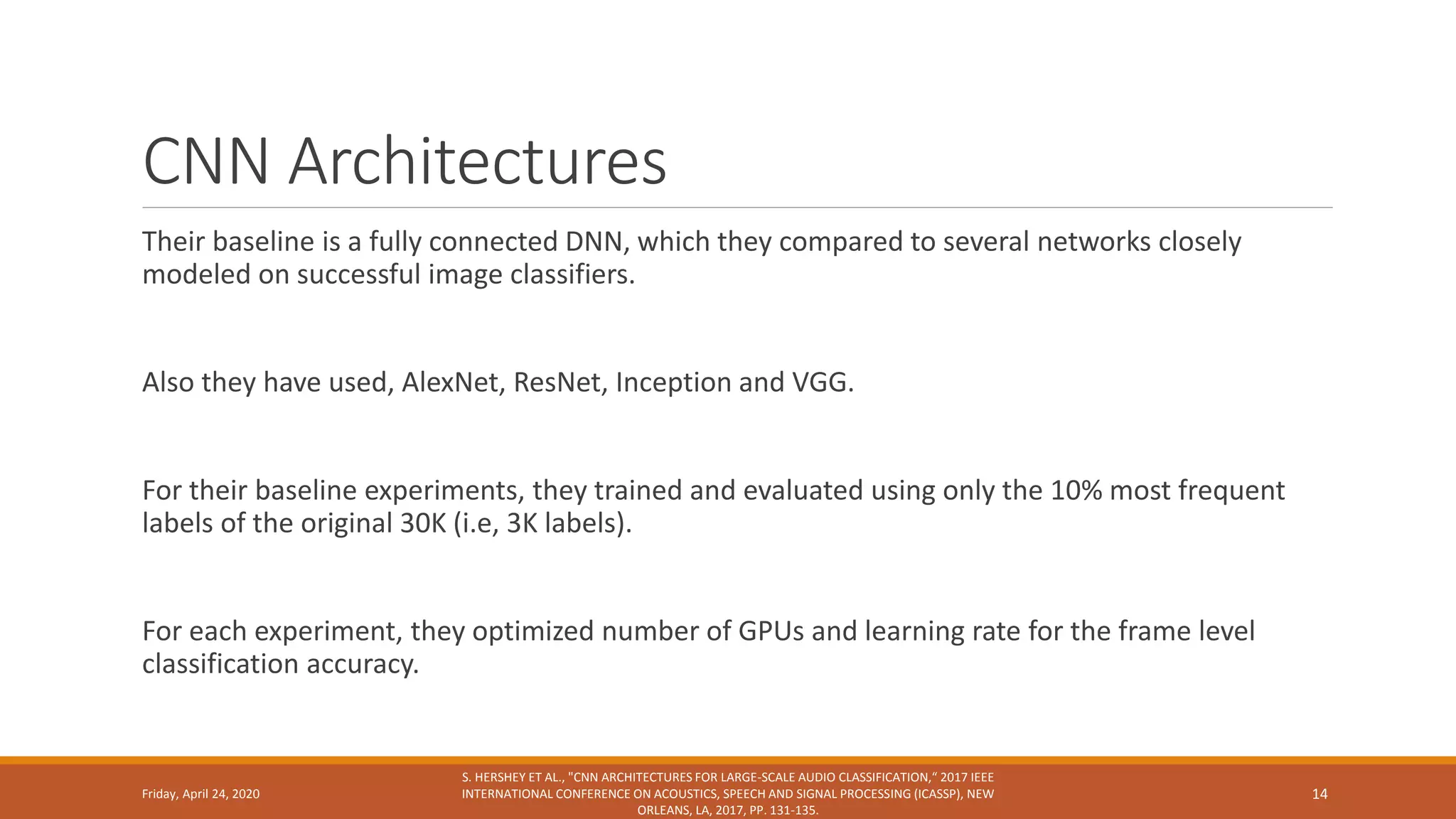 CNN Architectures

Their baseline is a fully connected DNN, which they compared to several networks closely modeled on successful image classifiers.

Also they have used, AlexNet, ResNet, Inception and VGG.

For their baseline experiments, they trained and evaluated using only the 10% most frequent labels of the original 30K (i.e, 3K labels).

For each experiment, they optimized number of GPUs and learning rate for the frame level classification accuracy.

Friday, April 24, 2020

S. HERSHEY ET AL., "CNN ARCHITECTURES FOR LARGE-SCALE AUDIO CLASSIFICATION,“ 2017 IEEE INTERNATIONAL CONFERENCE ON ACOUSTICS, SPEECH AND SIGNAL PROCESSING (ICASSP), NEW ORLEANS, LA, 2017, PP. 131-135.

14